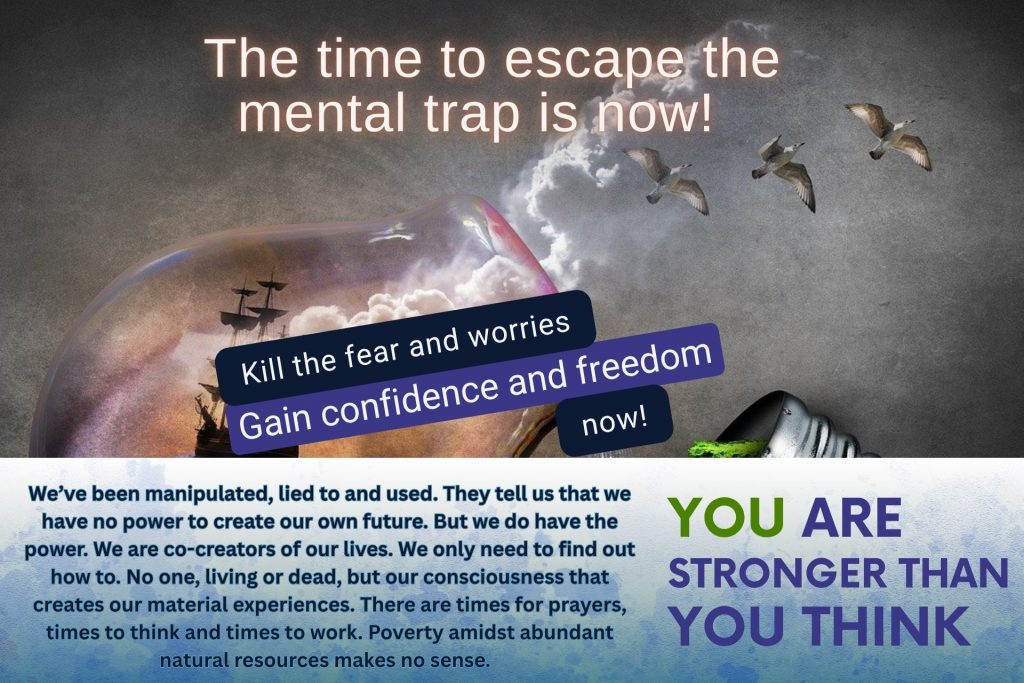 The time to escape the mental trap is now!

Kill the fear and worries
Gain confidence and freedom
now!

We've been manipulated, lied to and used. They tell us that we have no power to create our own future. But we do have the power. We are co-creators of our lives. We only need to find out how to. No one, living or dead, but our consciousness that creates our material experiences. There are times for prayers, times to think and times to work. Poverty amidst abundant natural resources makes no sense.

YOU ARE STRONGER THAN YOU THINK